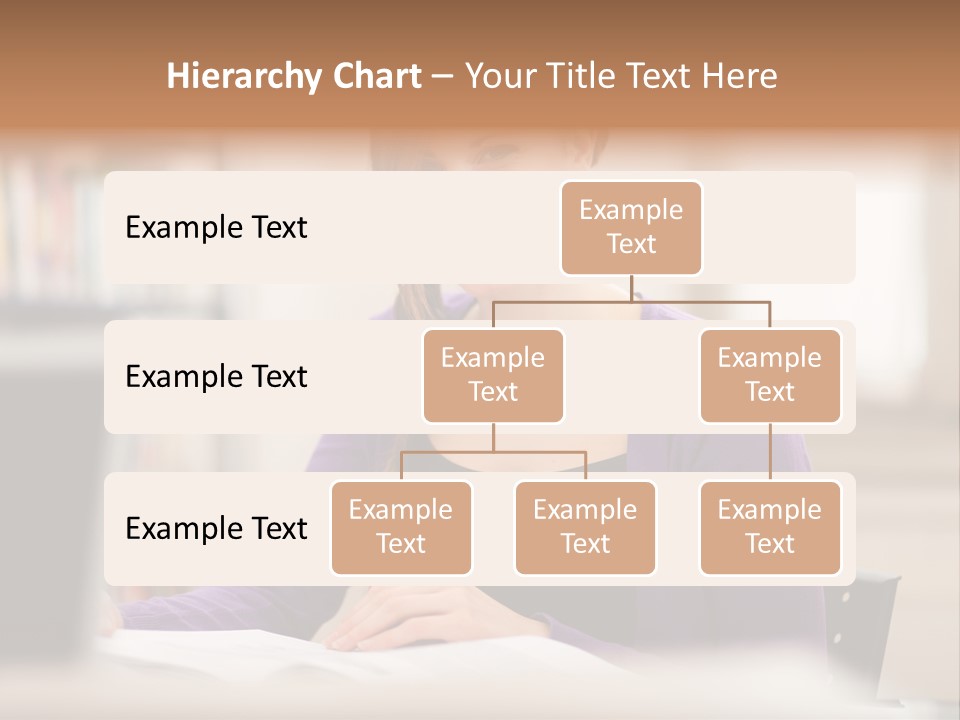 Hierarchy Chart – Your Title Text Here

Example Text

Example Text

Example Text

Example Text

Example Text

Example Text

Example Text

Example Text

Example Text